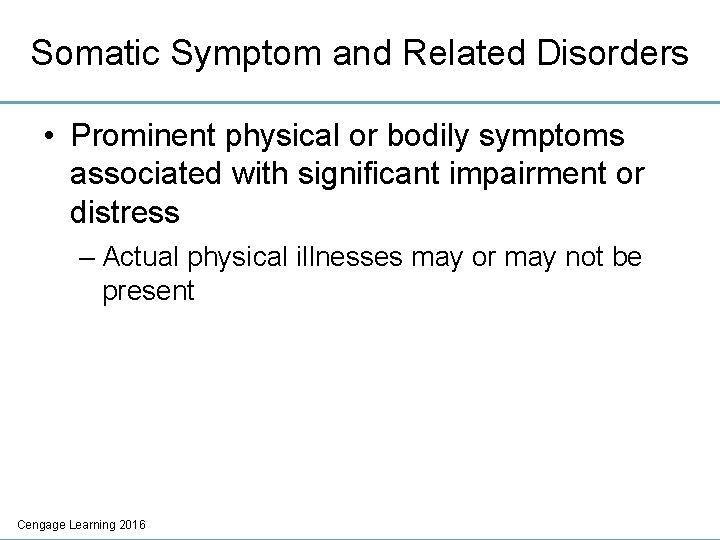 Somatic Symptom and Related Disorders

• Prominent physical or bodily symptoms associated with significant impairment or distress

– Actual physical illnesses may or may not be present

Cengage Learning 2016